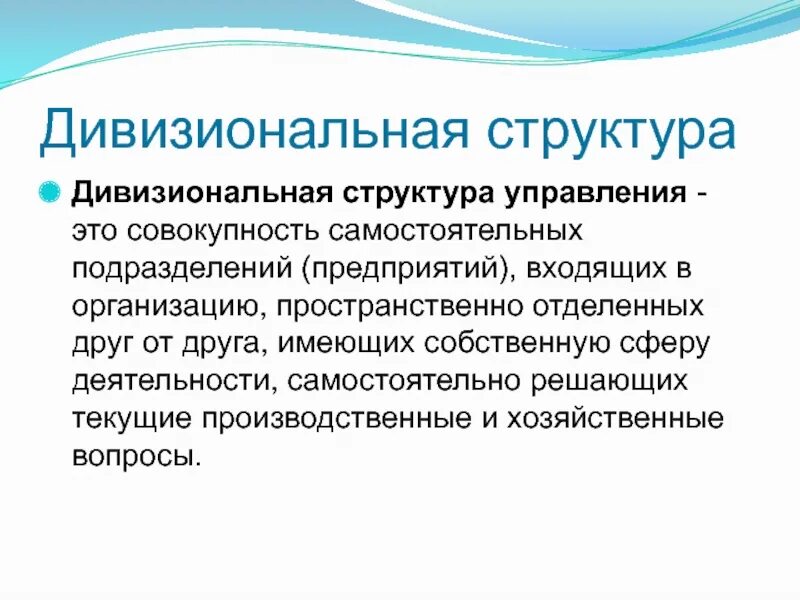 Дивизиональная структура

Дивизиональная структура управления - это совокупность самостоятельных подразделений (предприятий), входящих в организацию, пространственно отделенных друг от друга, имеющих собственную сферу деятельности, самостоятельно решающих текущие производственные и хозяйственные вопросы.